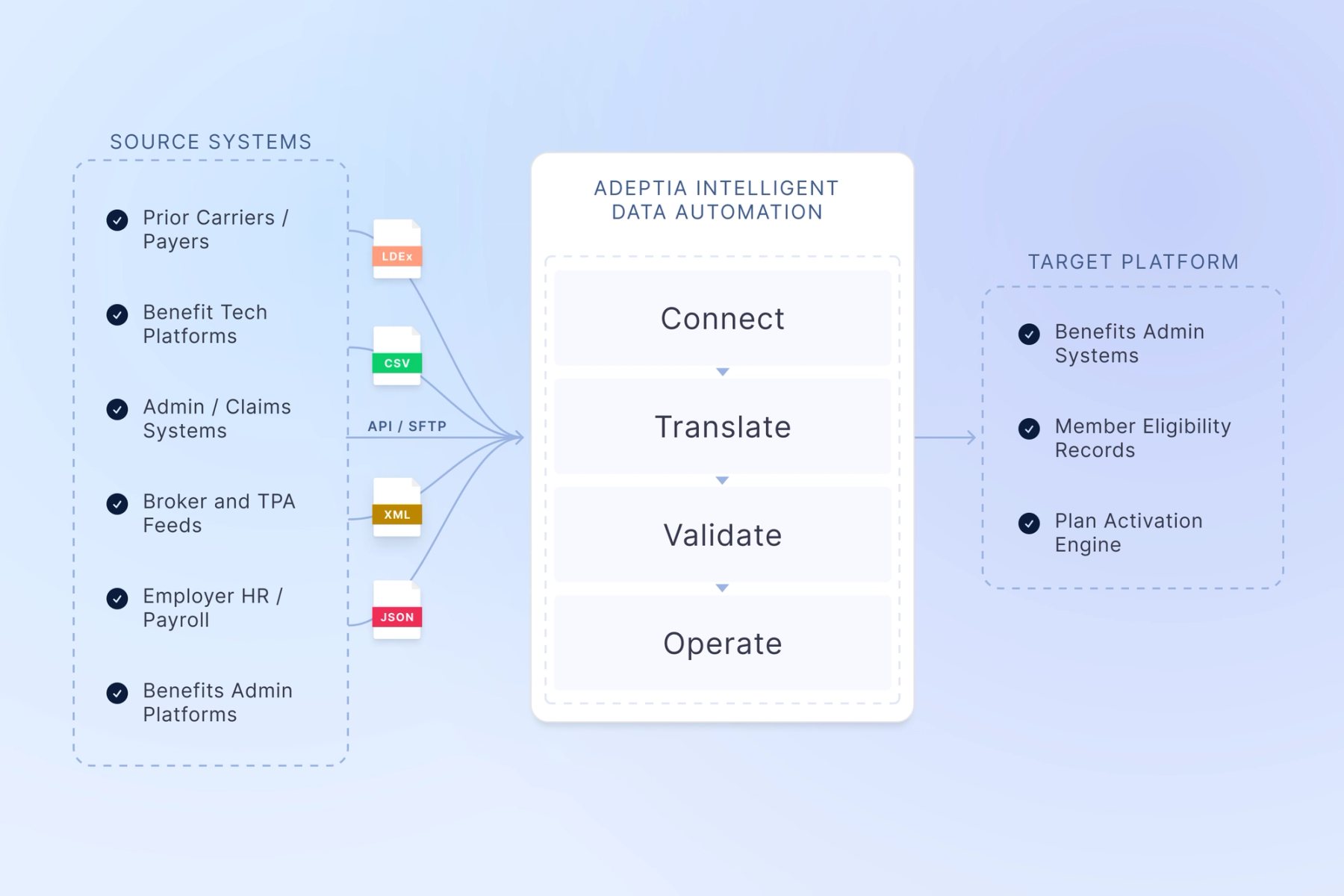 SOURCE SYSTEMS

Prior Carriers / Payers

Benefit Tech Platforms

Admin / Claims Systems

Broker and TPA Feeds

Employer HR / Payroll

Benefits Admin Platforms

LDEx

CSV

API / SFTP

XML

JSON

ADEPTIA INTELLIGENT DATA AUTOMATION

Connect

Translate

Validate

Operate

TARGET PLATFORM

Benefits Admin Systems

Member Eligibility Records

Plan Activation Engine